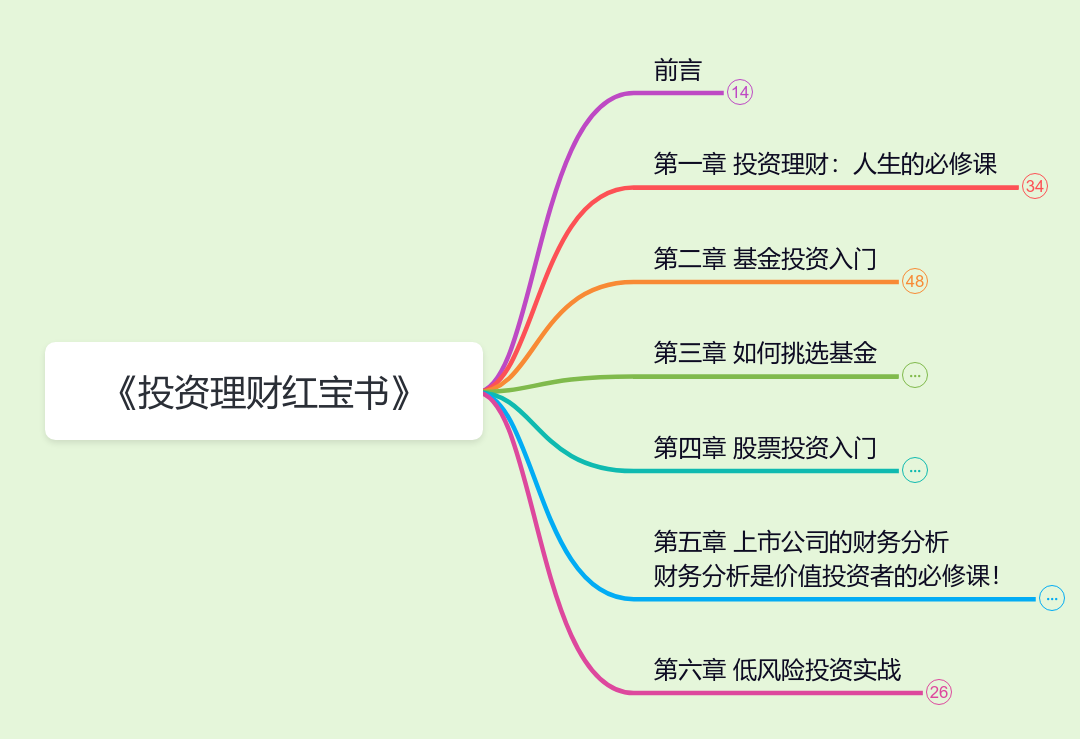 《投资理财红宝书》

前言
14

第一章 投资理财：人生的必修课
34

第二章 基金投资入门
48

第三章 如何挑选基金
...

第四章 股票投资入门
...

第五章 上市公司的财务分析
财务分析是价值投资者的必修课！
...

第六章 低风险投资实战
26